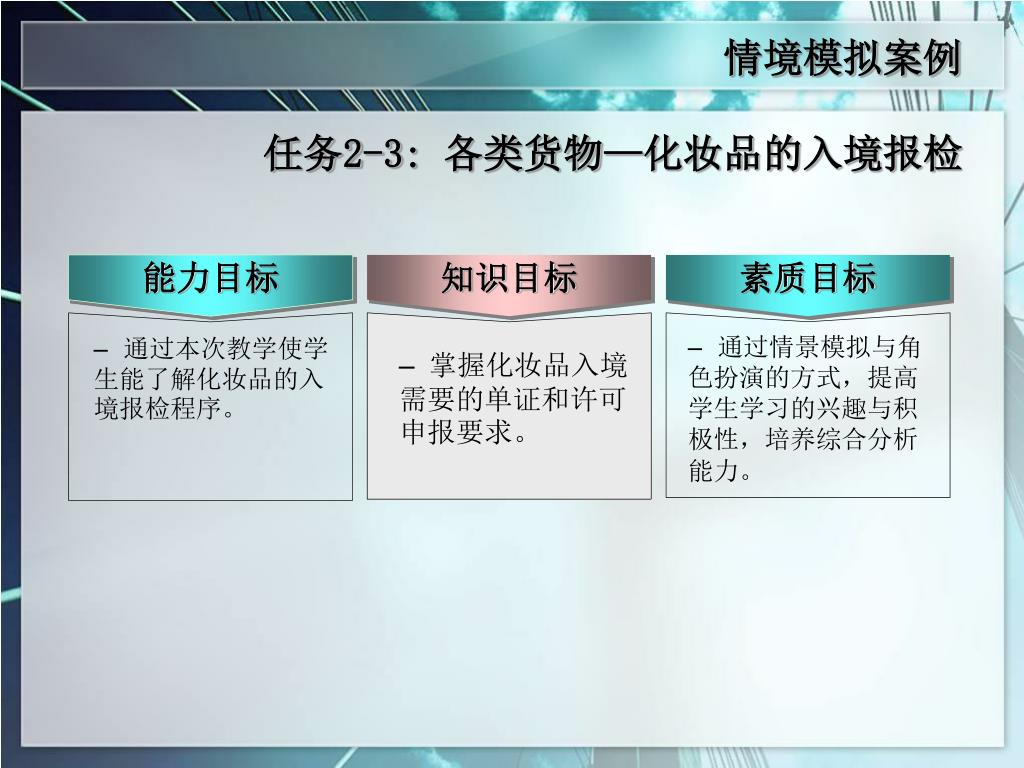 情境模拟案例

任务2-3：各类货物—化妆品的入境报检

能力目标

– 通过本次教学使学生能了解化妆品的入境报检程序。

知识目标

– 掌握化妆品入境需要的单证和许可申报要求。

素质目标

– 通过情景模拟与角色扮演的方式，提高学生学习的兴趣与积极性，培养综合分析能力。